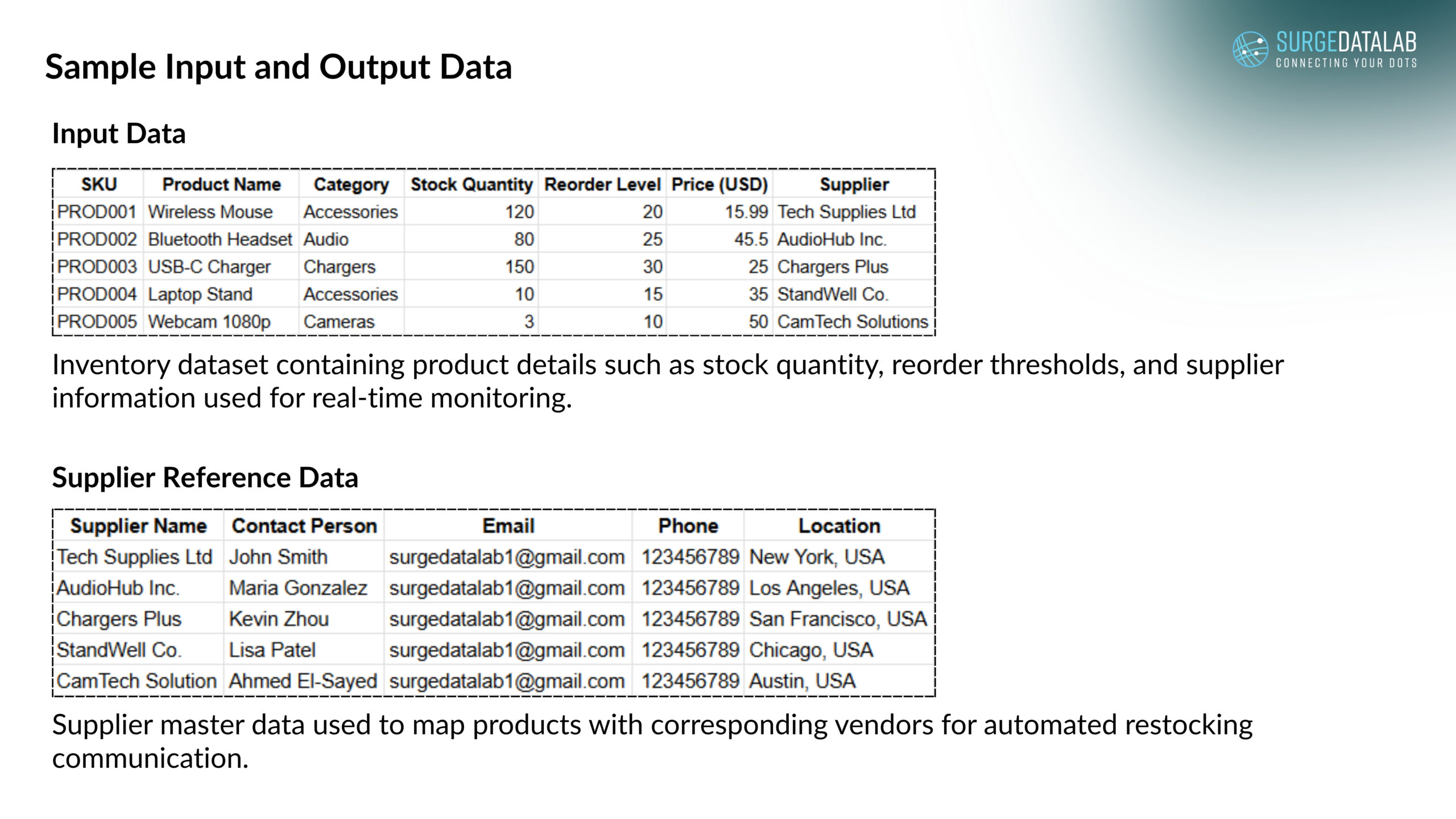 SURGEDATALAB
CONNECTING YOUR DOTS

Sample Input and Output Data

Input Data

| SKU | Product Name | Category | Stock Quantity | Reorder Level | Price (USD) | Supplier |
|---|---|---|---|---|---|---|
| PROD001 | Wireless Mouse | Accessories | 120 | 20 | 15.99 | Tech Supplies Ltd |
| PROD002 | Bluetooth Headset | Audio | 80 | 25 | 45.5 | AudioHub Inc. |
| PROD003 | USB-C Charger | Chargers | 150 | 30 | 25 | Chargers Plus |
| PROD004 | Laptop Stand | Accessories | 10 | 15 | 35 | StandWell Co. |
| PROD005 | Webcam 1080p | Cameras | 3 | 10 | 50 | CamTech Solutions |

Inventory dataset containing product details such as stock quantity, reorder thresholds, and supplier information used for real-time monitoring.

Supplier Reference Data

| Supplier Name | Contact Person | Email | Phone | Location |
|---|---|---|---|---|
| Tech Supplies Ltd | John Smith | surgedatalab1@gmail.com | 123456789 | New York, USA |
| AudioHub Inc. | Maria Gonzalez | surgedatalab1@gmail.com | 123456789 | Los Angeles, USA |
| Chargers Plus | Kevin Zhou | surgedatalab1@gmail.com | 123456789 | San Francisco, USA |
| StandWell Co. | Lisa Patel | surgedatalab1@gmail.com | 123456789 | Chicago, USA |
| CamTech Solution | Ahmed El-Sayed | surgedatalab1@gmail.com | 123456789 | Austin, USA |

Supplier master data used to map products with corresponding vendors for automated restocking communication.